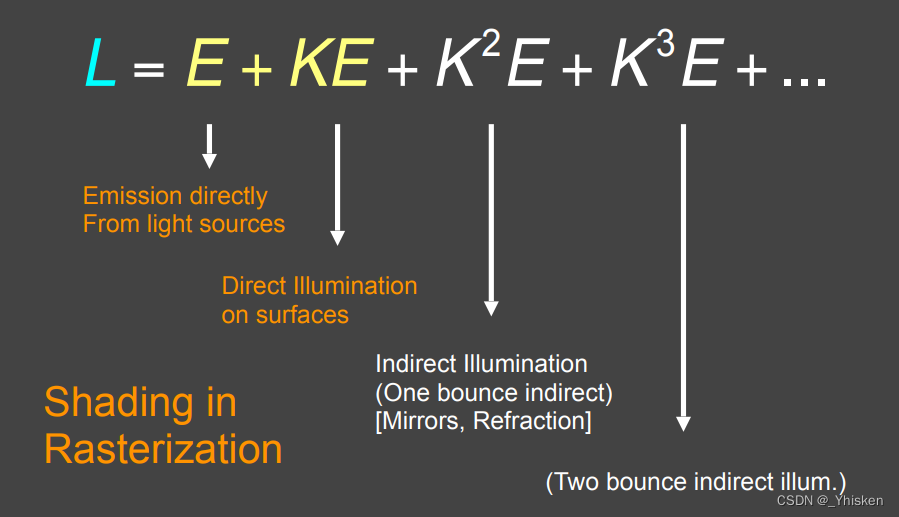 $L = E + KE + K^2E + K^3E + ...$

Emission directly From light sources

Direct Illumination on surfaces

Indirect Illumination (One bounce indirect) [Mirrors, Refraction]

Shading in Rasterization

(Two bounce indirect illum.)

CSDN @_Yhisken